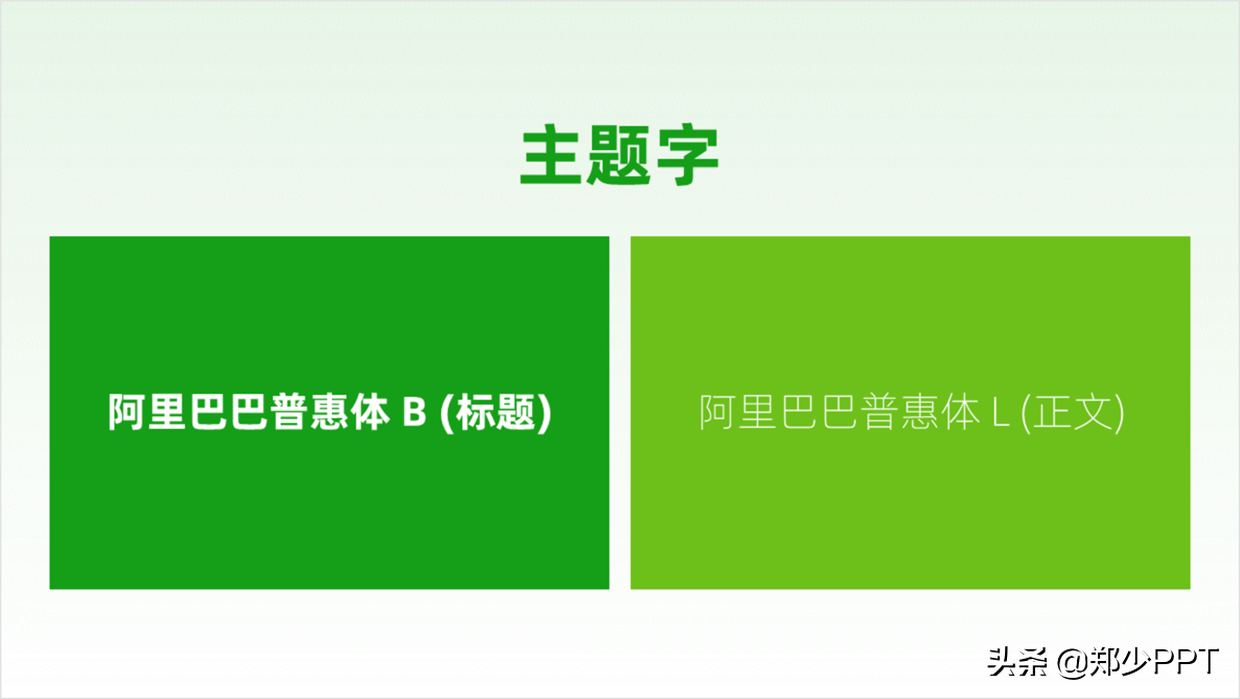 主题字

阿里巴巴普惠体 B (标题)

阿里巴巴普惠体 L (正文)

头条 @郑少PPT